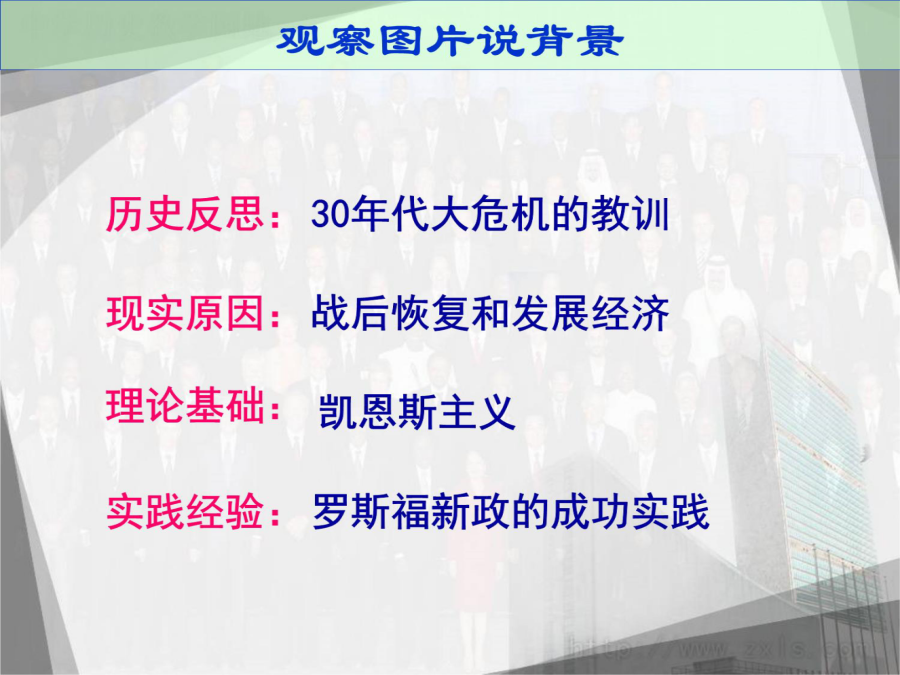 观察图片说背景

历史反思：30年代大危机的教训

现实原因：战后恢复和发展经济

理论基础：凯恩斯主义

实践经验：罗斯福新政的成功实践

http://www.zxls.com